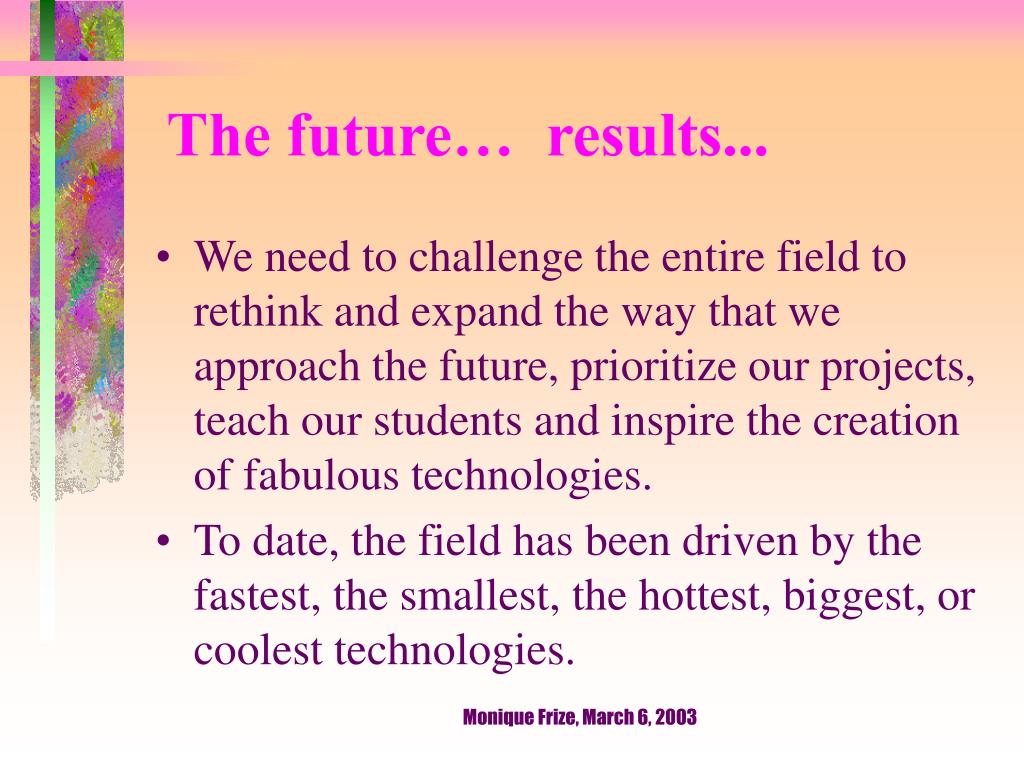 The future… results...

• We need to challenge the entire field to rethink and expand the way that we approach the future, prioritize our projects, teach our students and inspire the creation of fabulous technologies.
• To date, the field has been driven by the fastest, the smallest, the hottest, biggest, or coolest technologies.

Monique Frize, March 6, 2003